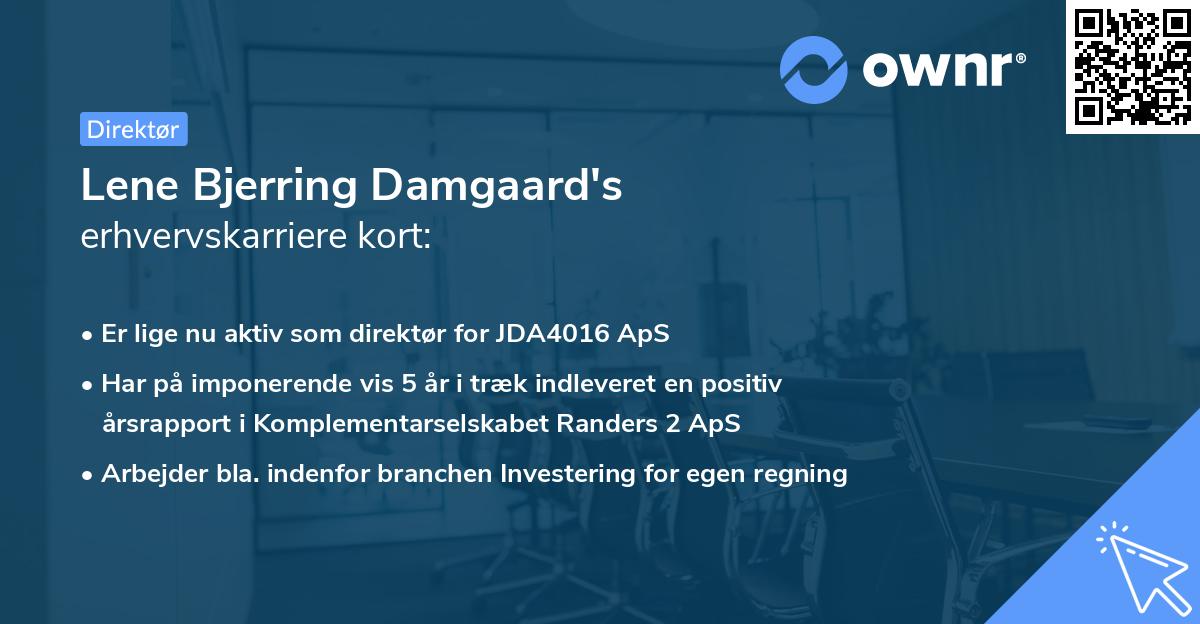 ownr®

Direktør

Lene Bjerring Damgaard's
erhvervskarriere kort:

• Er lige nu aktiv som direktør for JDA4016 ApS
• Har på imponerende vis 5 år i træk indleveret en positiv årsrapport i Komplementarselskabet Randers 2 ApS
• Arbejder bla. indenfor branchen Investering for egen regning